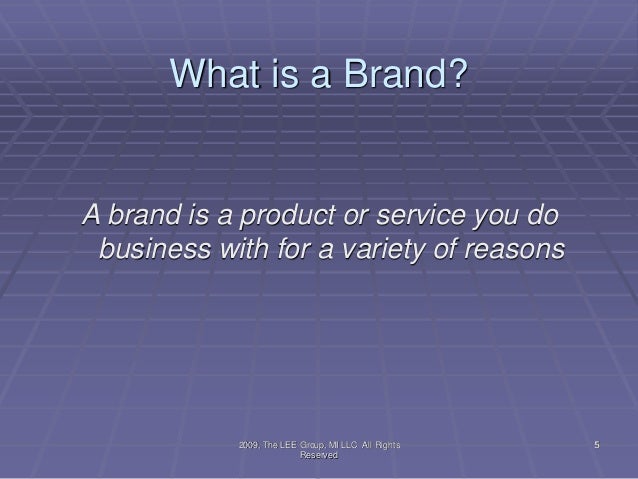 What is a Brand?

A brand is a product or service you do business with for a variety of reasons

2009, The LEE Group, MI LLC All Rights Reserved

5